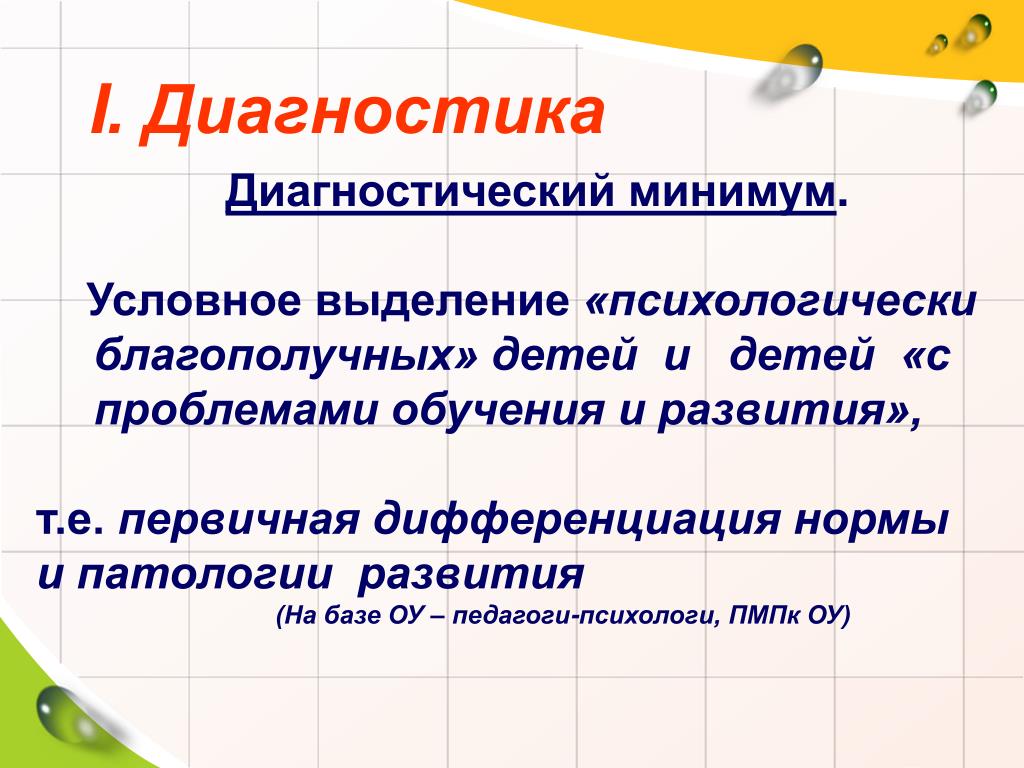 I. Диагностика

Диагностический минимум.

Условное выделение «психологически благополучных» детей и детей «с проблемами обучения и развития»,

т.е. первичная дифференциация нормы и патологии развития

(На базе ОУ – педагоги-психологи, ПМПк ОУ)